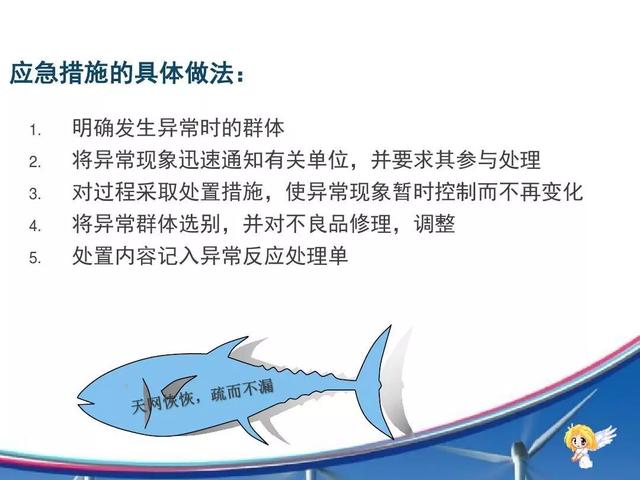 应急措施的具体做法：

1. 明确发生异常时的群体
2. 将异常现象迅速通知有关单位，并要求其参与处理
3. 对过程采取处置措施，使异常现象暂时控制而不再变化
4. 将异常群体选别，并对不良品修理，调整
5. 处置内容记入异常反应处理单

天网恢恢，疏而不漏